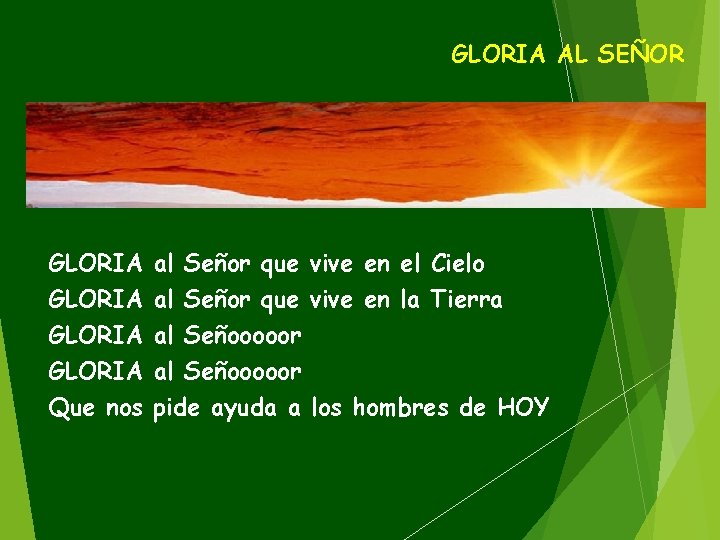 GLORIA AL SEÑOR

GLORIA al Señor que vive en el Cielo
GLORIA al Señor que vive en la Tierra
GLORIA al Señooooor
GLORIA al Señooooor
Que nos pide ayuda a los hombres de HOY